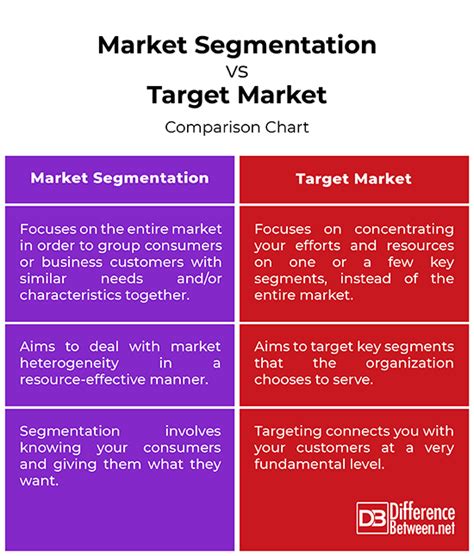 Market Segmentation
VS
Target Market

Comparison Chart

| Market Segmentation | Target Market |
|---|---|
| Focuses on the entire market in order to group consumers or business customers with similar needs and/or characteristics together. | Focuses on concentrating your efforts and resources on one or a few key segments, instead of the entire market. |
| Aims to deal with market heterogeneity in a resource-effective manner. | Aims to target key segments that the organization chooses to serve. |
| Segmentation involves knowing your consumers and giving them what they want. | Targeting connects you with your customers at a very fundamental level. |

DB Difference Between.net